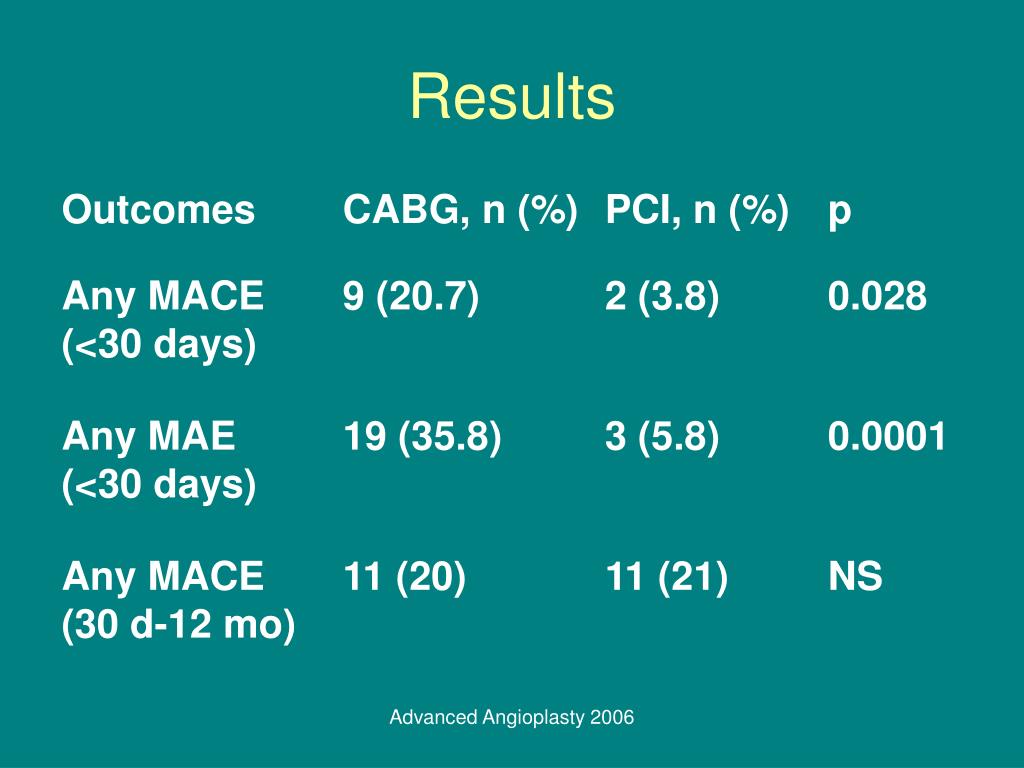 Results

| Outcomes | CABG, n (%) | PCI, n (%) | p |
|---|---|---|---|
| Any MACE (<30 days) | 9 (20.7) | 2 (3.8) | 0.028 |
| Any MAE (<30 days) | 19 (35.8) | 3 (5.8) | 0.0001 |
| Any MACE (30 d-12 mo) | 11 (20) | 11 (21) | NS |

Advanced Angioplasty 2006